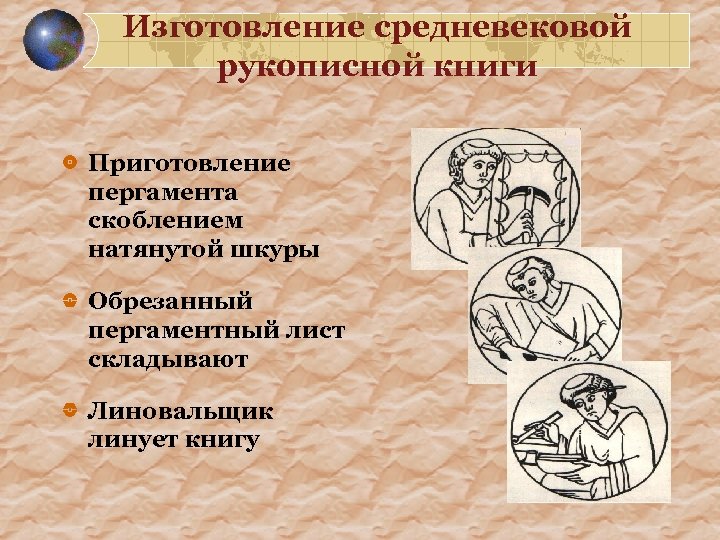 Изготовление средневековой рукописной книги

Приготовление пергамента скоблением натянутой шкуры

Обрезанный пергаментный лист складывают

Линовальщик линует книгу